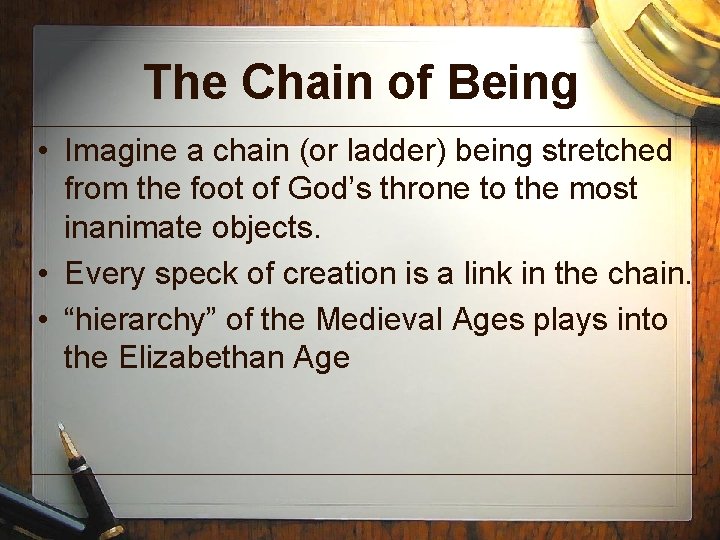 The Chain of Being

• Imagine a chain (or ladder) being stretched from the foot of God’s throne to the most inanimate objects.
• Every speck of creation is a link in the chain.
• “hierarchy” of the Medieval Ages plays into the Elizabethan Age